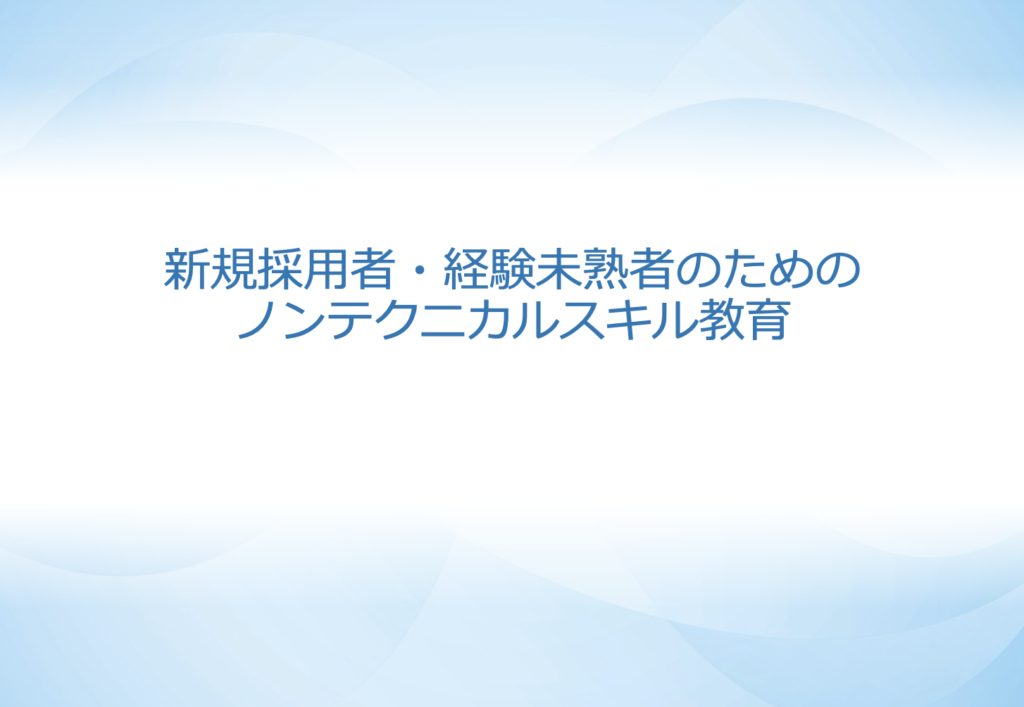 新規採用者・経験未熟者のための
ノンテクニカルスキル教育